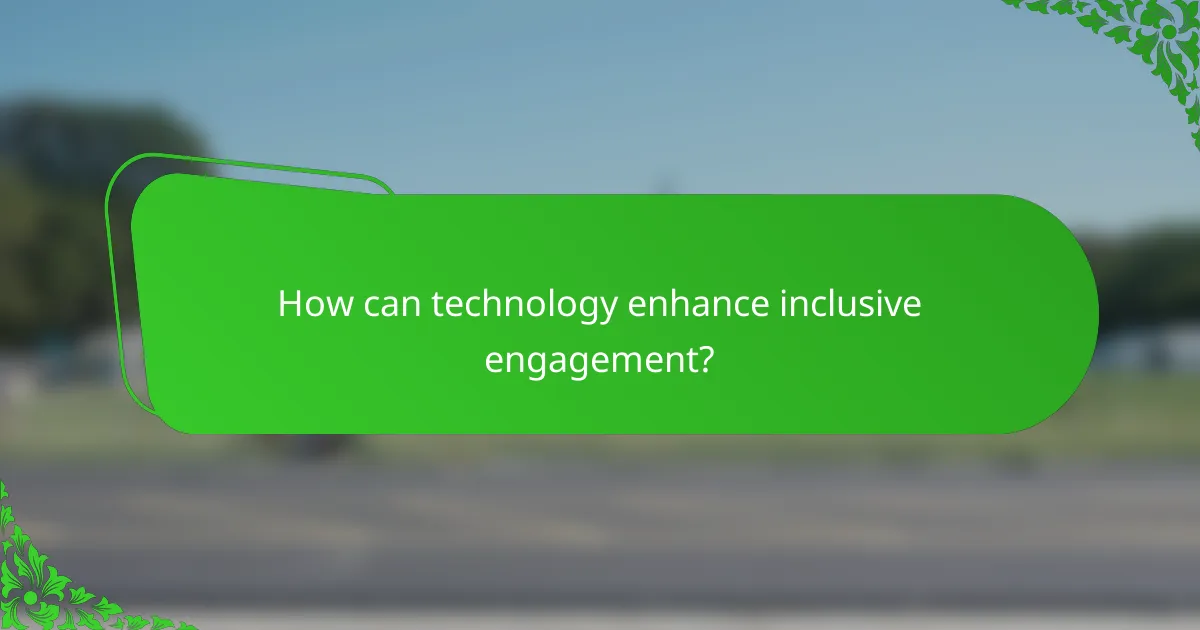 How can technology enhance inclusive engagement?